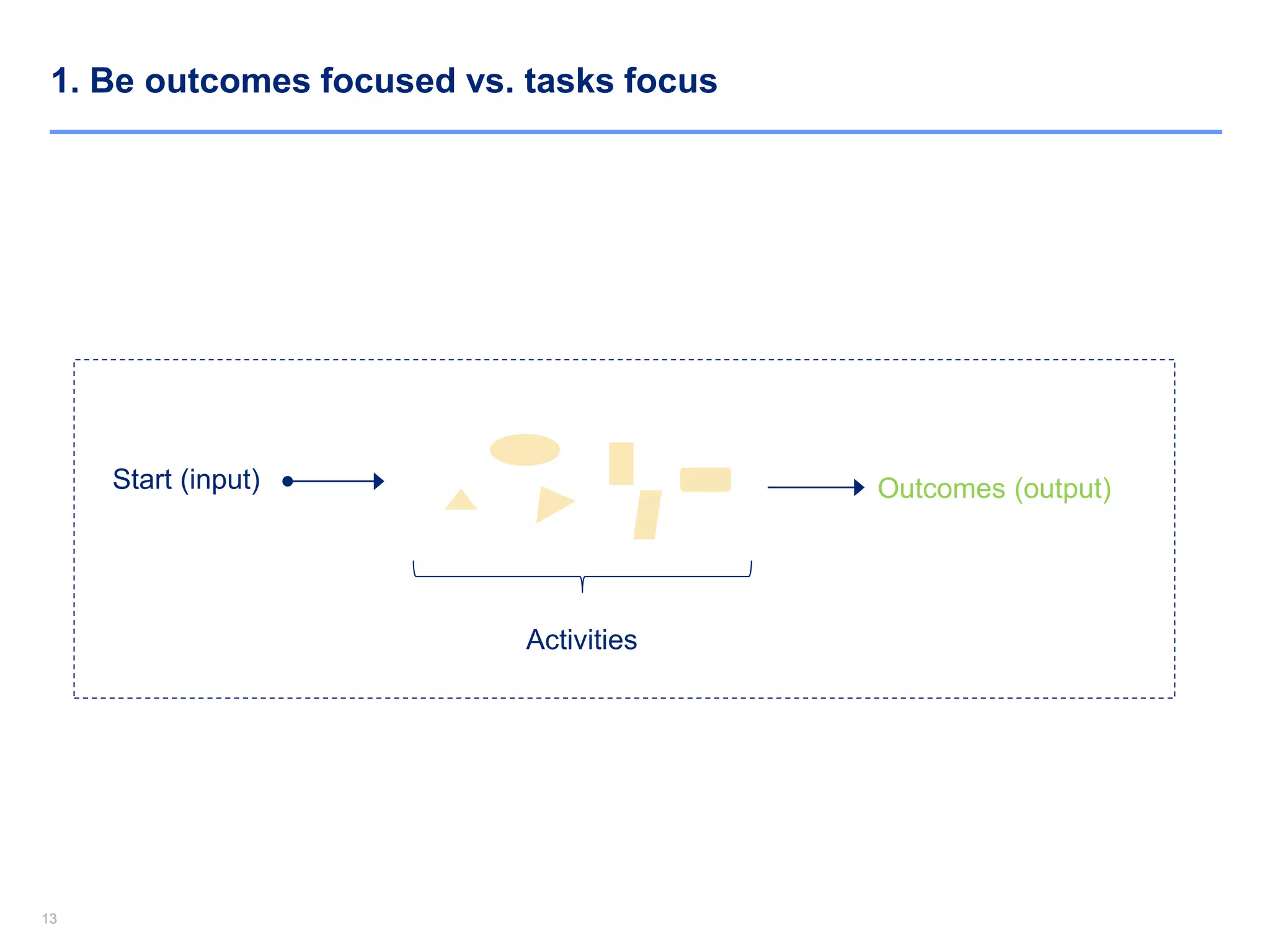 1. Be outcomes focused vs. tasks focus

Start (input)

Outcomes (output)

Activities

13